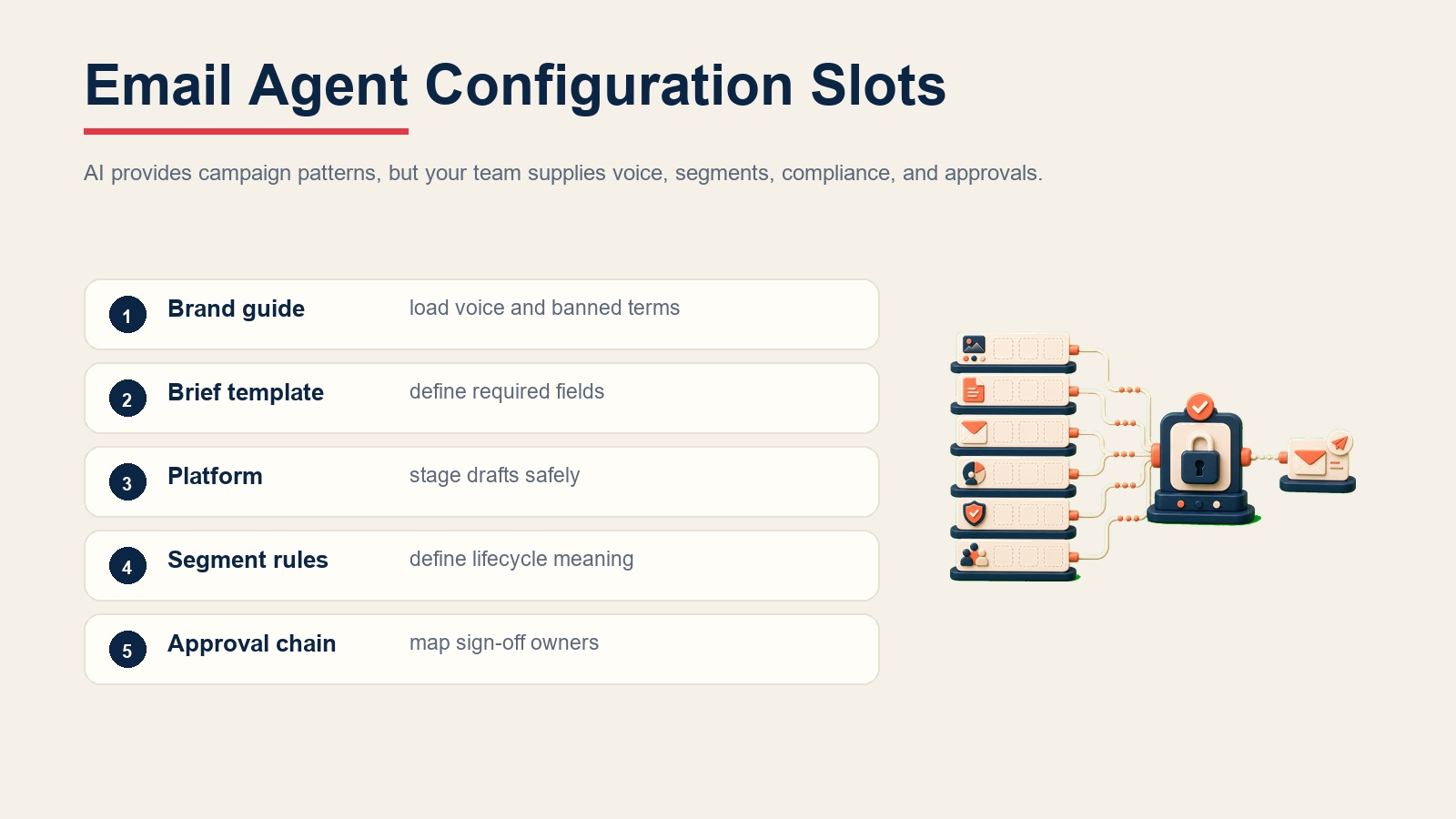 Email Agent Configuration Slots

AI provides campaign patterns, but your team supplies voice, segments, compliance, and approvals.

1 Brand guide load voice and banned terms

2 Brief template define required fields

3 Platform stage drafts safely

4 Segment rules define lifecycle meaning

5 Approval chain map sign-off owners